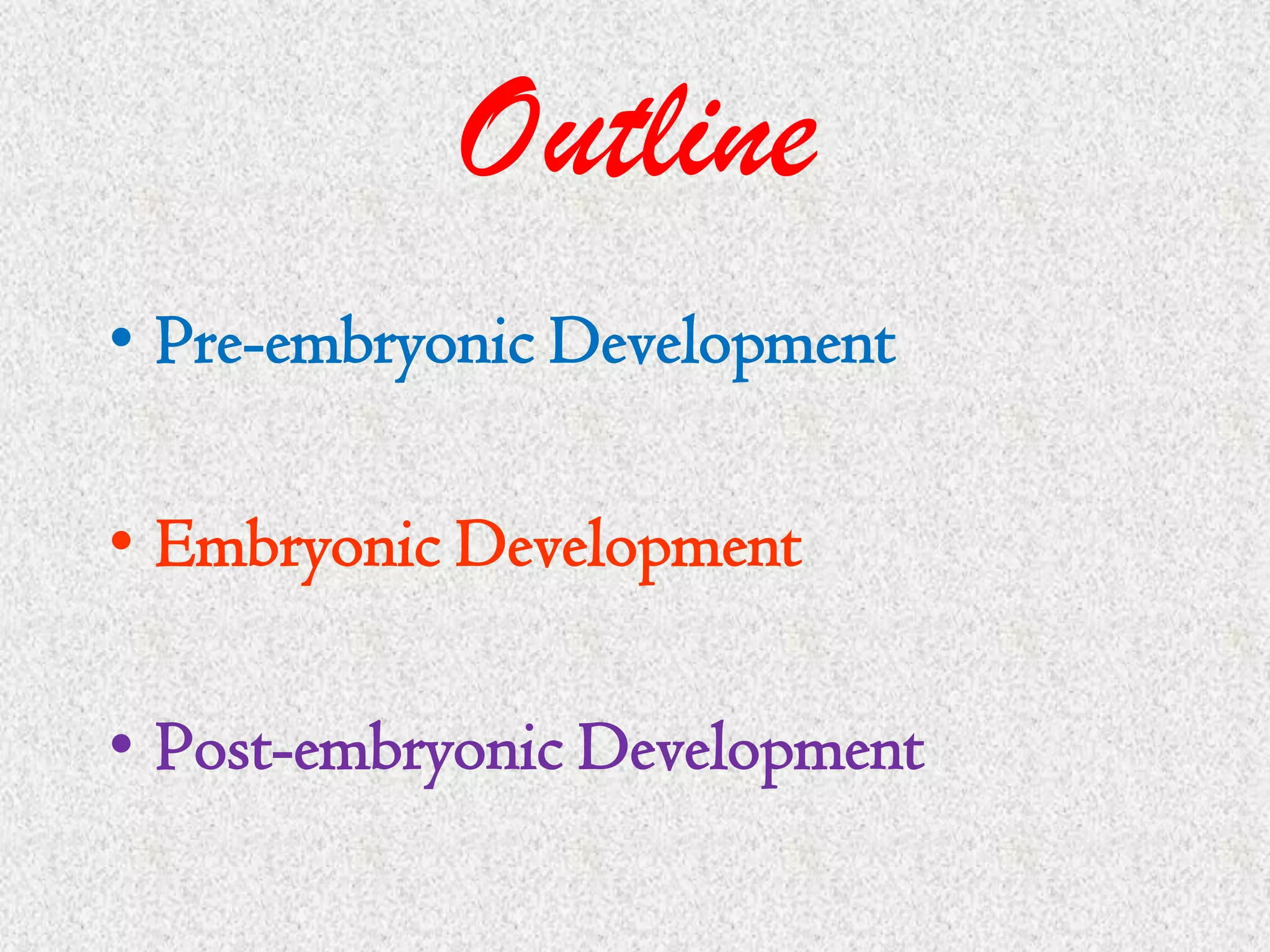 Outline

• Pre-embryonic Development

• Embryonic Development

• Post-embryonic Development